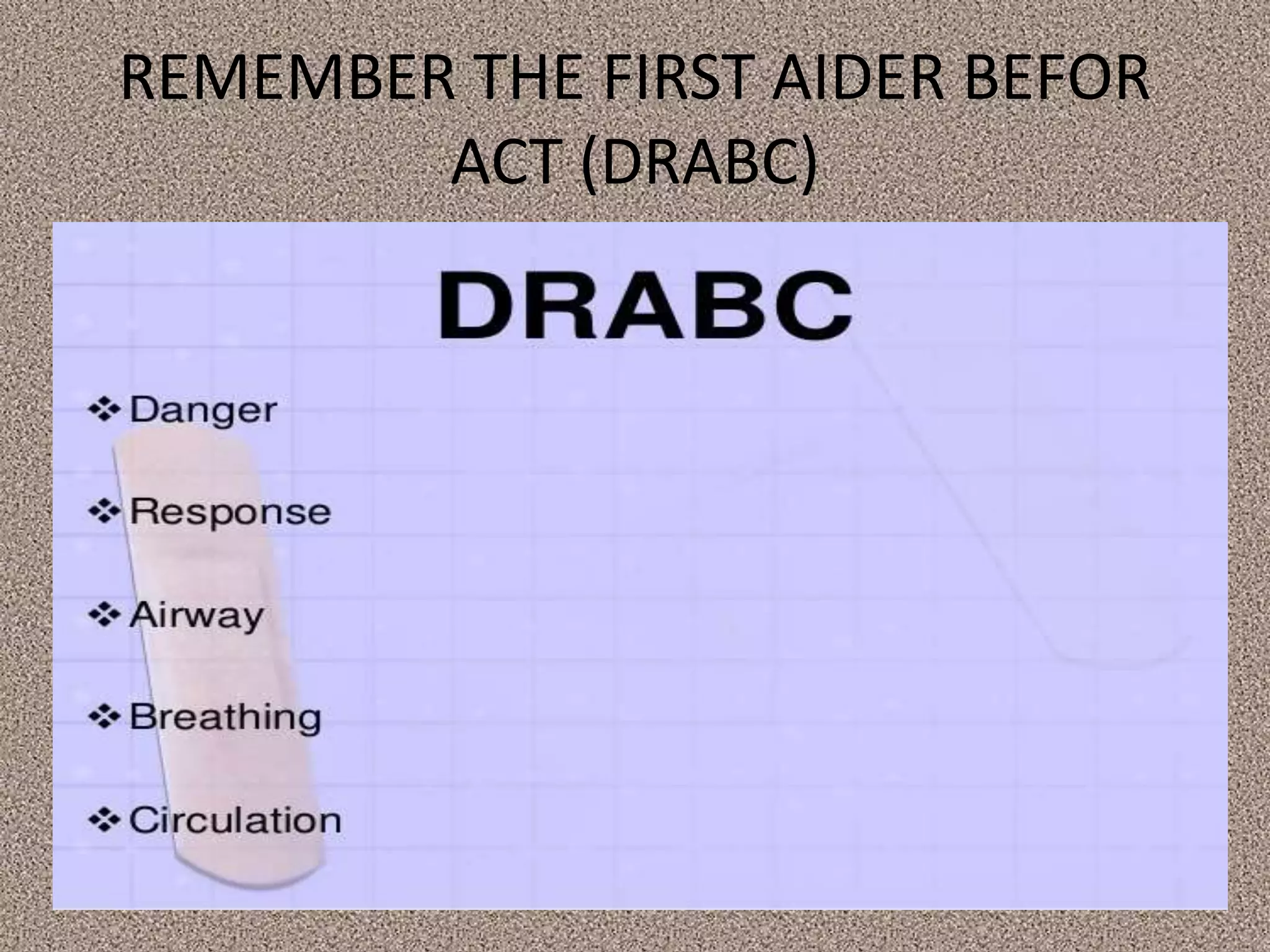 REMEMBER THE FIRST AIDER BEFOR ACT (DRABC)

DRABC

❖ Danger

❖ Response

❖ Airway

❖ Breathing

❖ Circulation